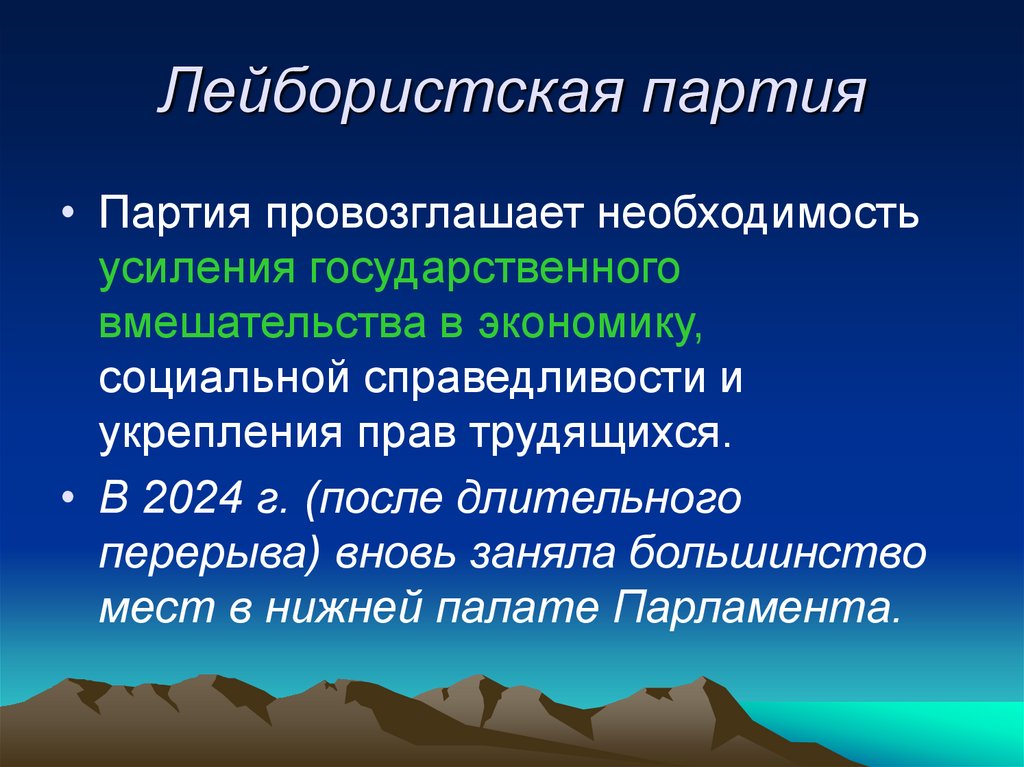 Лейбористская партия

• Партия провозглашает необходимость усиления государственного вмешательства в экономику, социальной справедливости и укрепления прав трудящихся.

• В 2024 г. (после длительного перерыва) вновь заняла большинство мест в нижней палате Парламента.